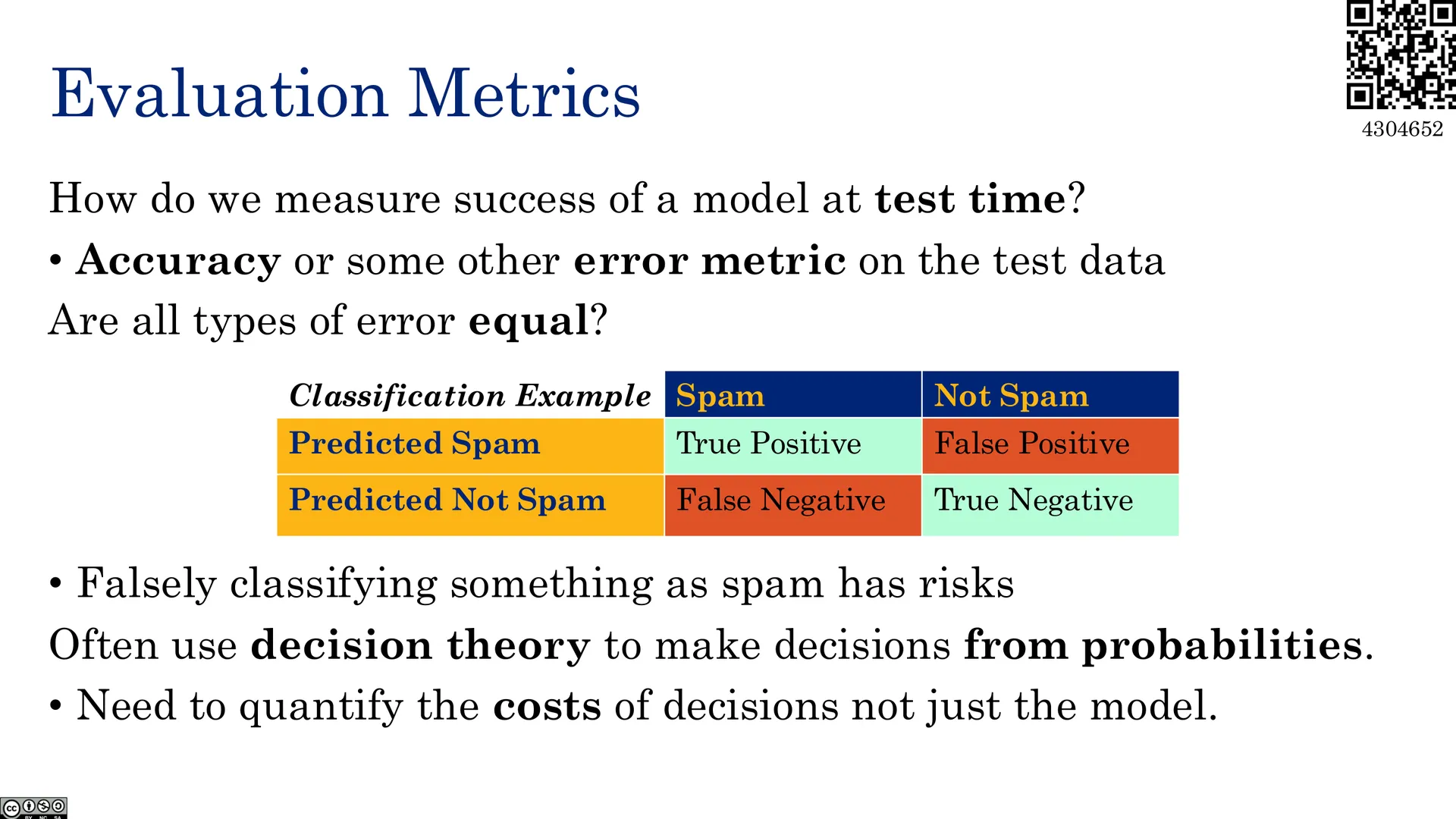 Evaluation Metrics

4304652

How do we measure success of a model at test time?

• Accuracy or some other error metric on the test data

Are all types of error equal?

| Classification Example | Spam | Not Spam |
|---|---|---|
| Predicted Spam | True Positive | False Positive |
| Predicted Not Spam | False Negative | True Negative |

• Falsely classifying something as spam has risks

Often use decision theory to make decisions from probabilities.

• Need to quantify the costs of decisions not just the model.